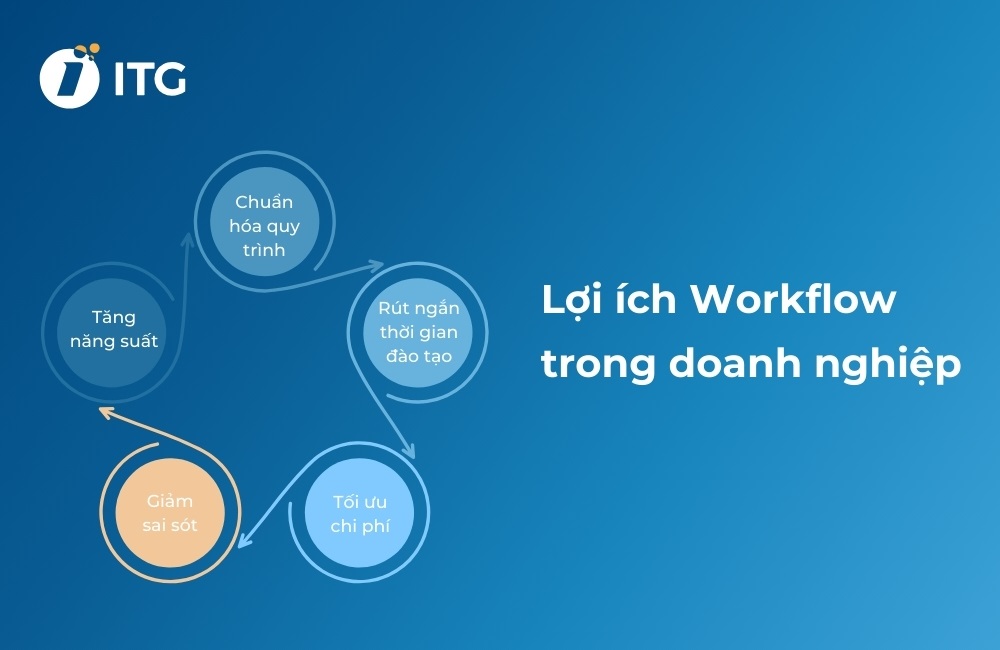 ITG

Chuẩn hóa quy trình

Rút ngắn thời gian đào tạo

Tối ưu chi phí

Giảm sai sót

Tăng năng suất

Lợi ích Workflow trong doanh nghiệp